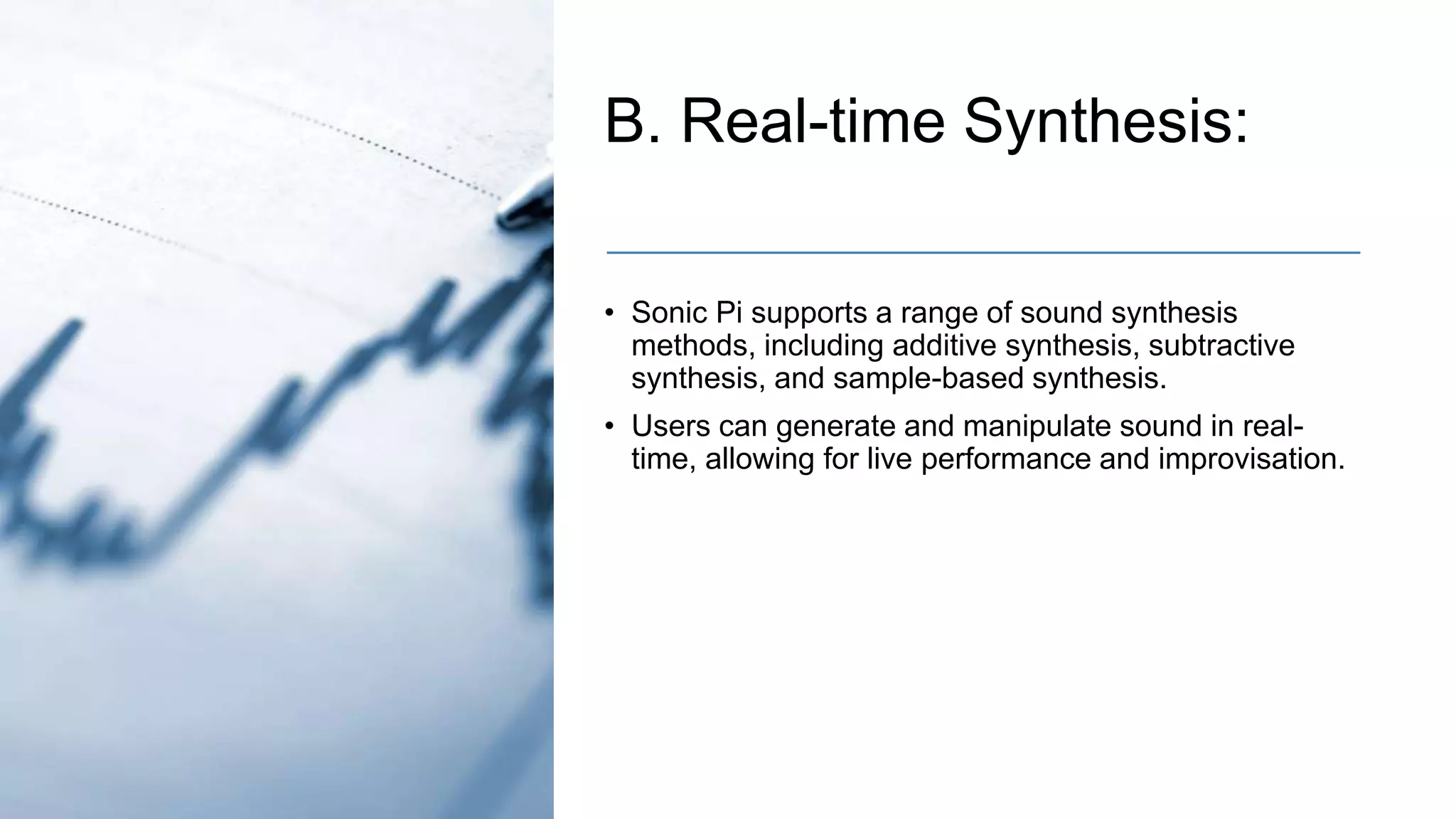 B. Real-time Synthesis:

• Sonic Pi supports a range of sound synthesis methods, including additive synthesis, subtractive synthesis, and sample-based synthesis.

• Users can generate and manipulate sound in real-time, allowing for live performance and improvisation.